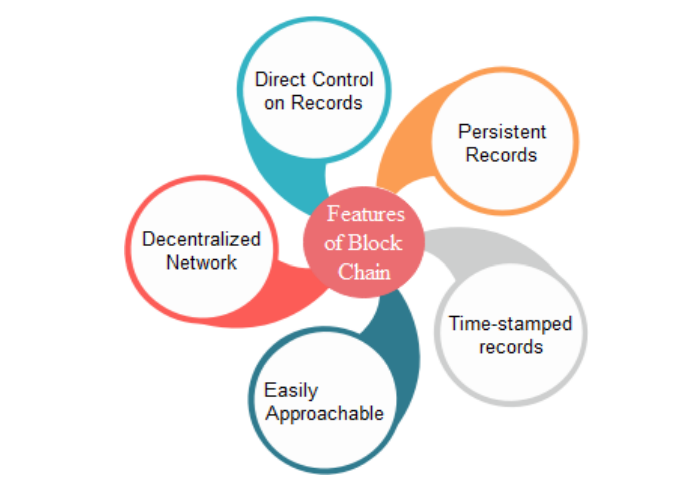 Features of Block Chain

Direct Control on Records

Persistent Records

Time-stamped records

Easily Approachable

Decentralized Network